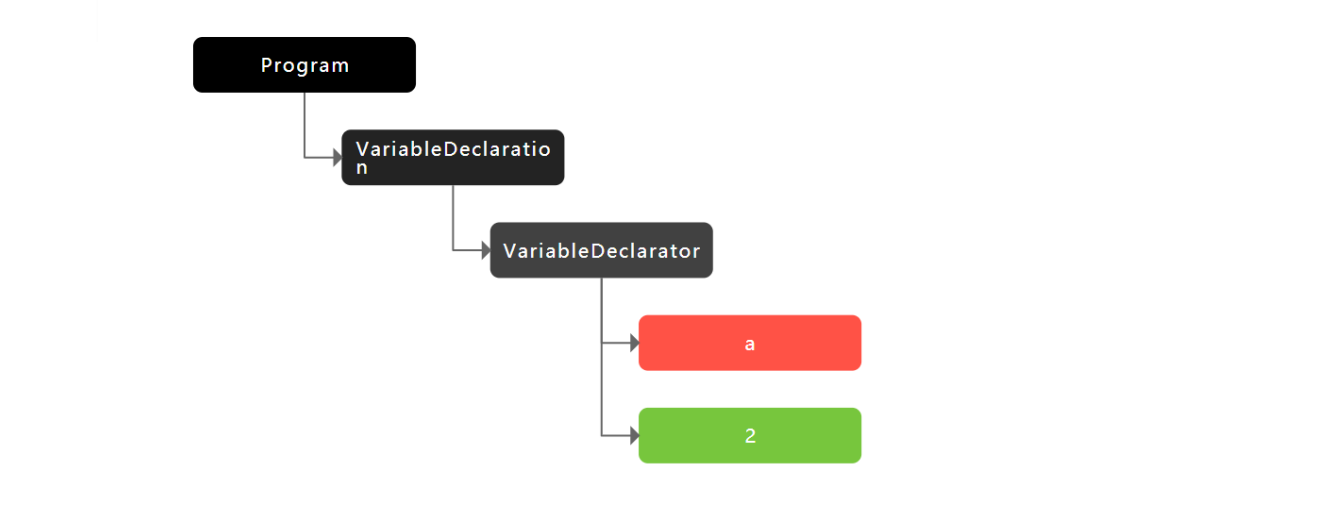 Program

VariableDeclaration

VariableDeclarator

a

2